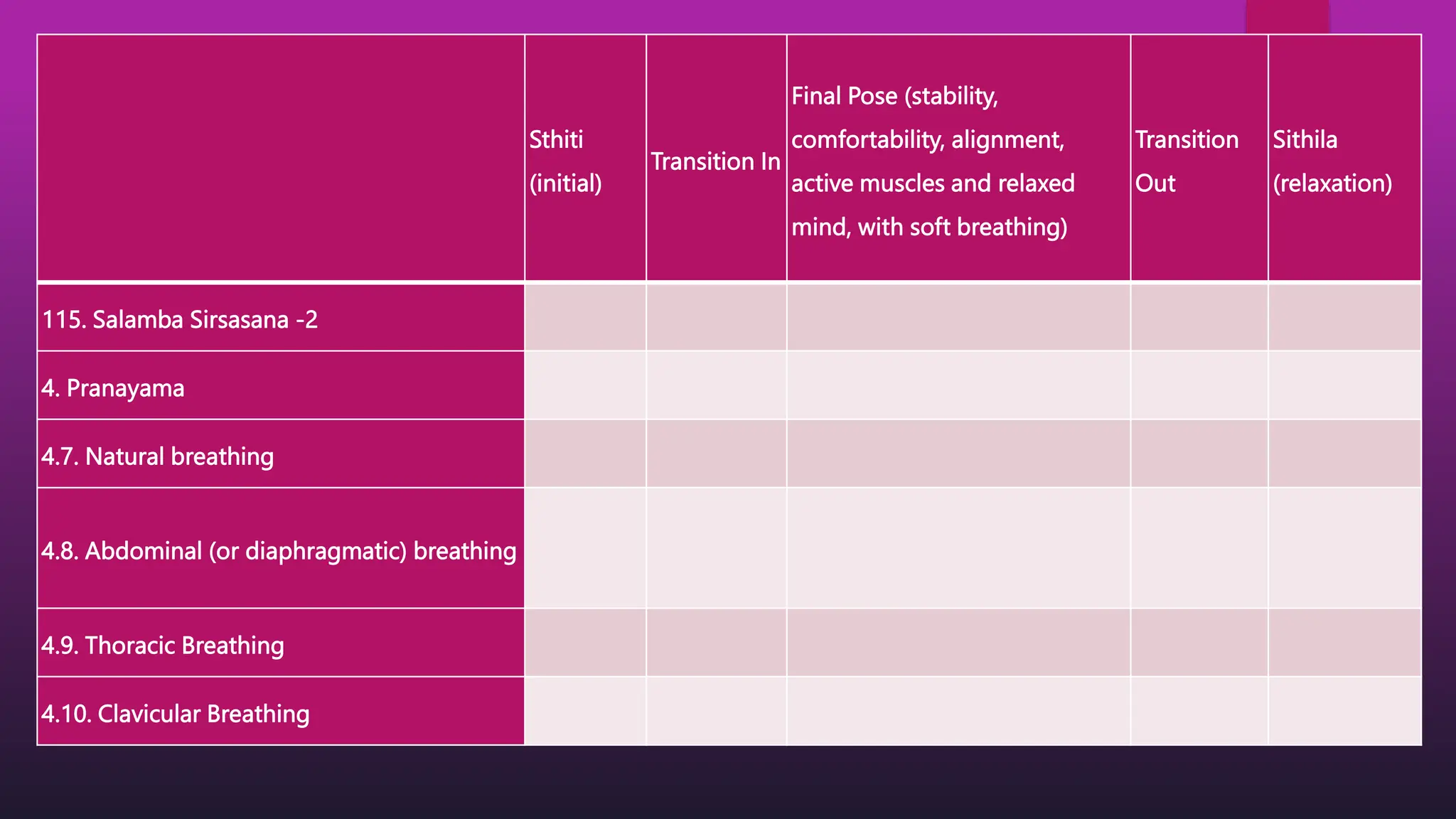 |  | Sthiti (initial) | Transition In | Final Pose (stability, comfortability, alignment, active muscles and relaxed mind, with soft breathing) | Transition Out | Sithila (relaxation) |
|---|---|---|---|---|---|
| 115. Salamba Sirsasana -2 |  |  |  |  |  |
| 4. Pranayama |  |  |  |  |  |
| 4.7. Natural breathing |  |  |  |  |  |
| 4.8. Abdominal (or diaphragmatic) breathing |  |  |  |  |  |
| 4.9. Thoracic Breathing |  |  |  |  |  |
| 4.10. Clavicular Breathing |  |  |  |  |  |